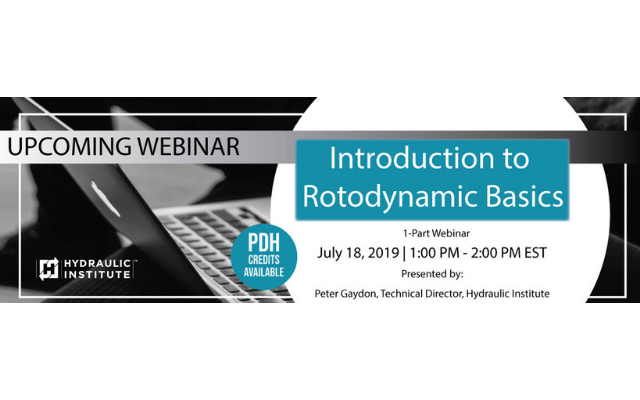 UPCOMING WEBINAR

Introduction to Rotodynamic Basics

1-Part Webinar

July 18, 2019 | 1:00 PM - 2:00 PM EST

Presented by:

Peter Gaydon, Technical Director, Hydraulic Institute

PDH CREDITS AVAILABLE

HYDRAULIC INSTITUTE